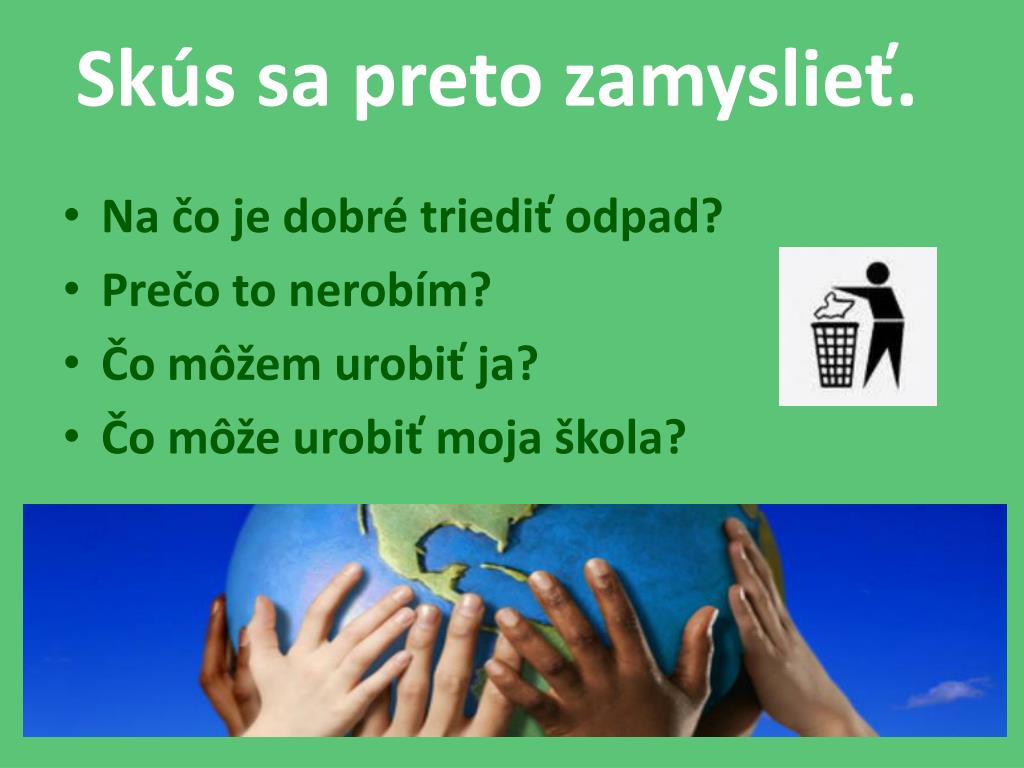 Skús sa preto zamyslieť.

• Na čo je dobré triediť odpad?
• Prečo to nerobím?
• Čo môžem urobiť ja?
• Čo môže urobiť moja škola?